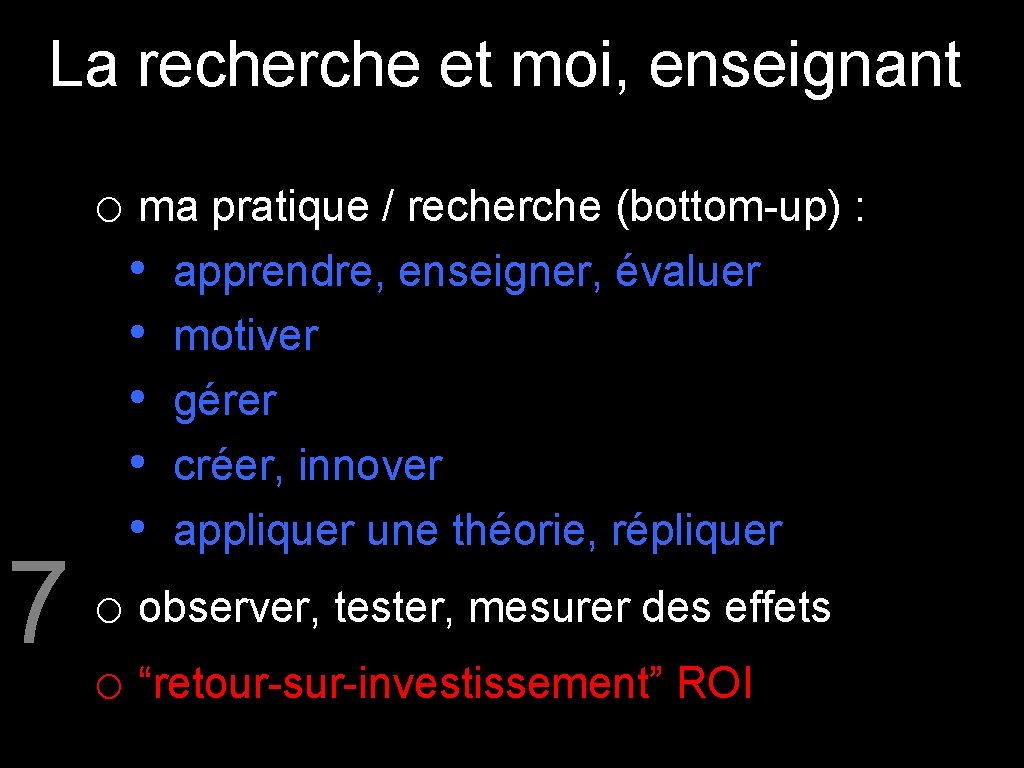 La recherche et moi, enseignant

o ma pratique / recherche (bottom-up) :
• apprendre, enseigner, évaluer
• motiver
• gérer
• créer, innover
• appliquer une théorie, répliquer

7

o observer, tester, mesurer des effets

o “retour-sur-investissement” ROI